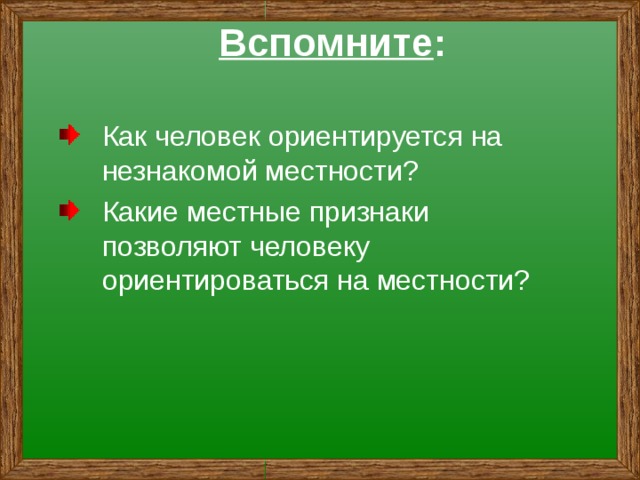 Вспомните:

Как человек ориентируется на незнакомой местности?

Какие местные признаки позволяют человеку ориентироваться на местности?